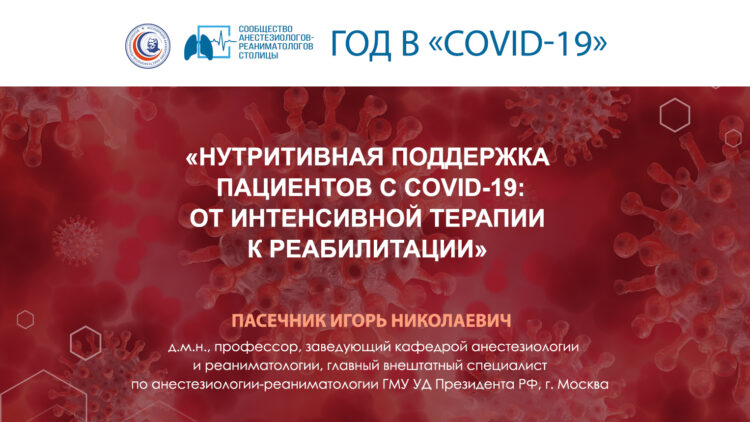 СООБЩЕСТВО АНЕСТЕЗИОЛОГОВ-РЕАНИМАТОЛОГОВ СТОЛИЦЫ

ГОД В «COVID-19»

«НУТРИТИВНАЯ ПОДДЕРЖКА ПАЦИЕНТОВ С COVID-19: ОТ ИНТЕНСИВНОЙ ТЕРАПИИ К РЕАБИЛИТАЦИИ»

ПАСЕЧНИК ИГОРЬ НИКОЛАЕВИЧ

д.м.н., профессор, заведующий кафедрой анестезиологии и реаниматологии, главный внештатный специалист по анестезиологии-реаниматологии ГМУ УД Президента РФ, г. Москва